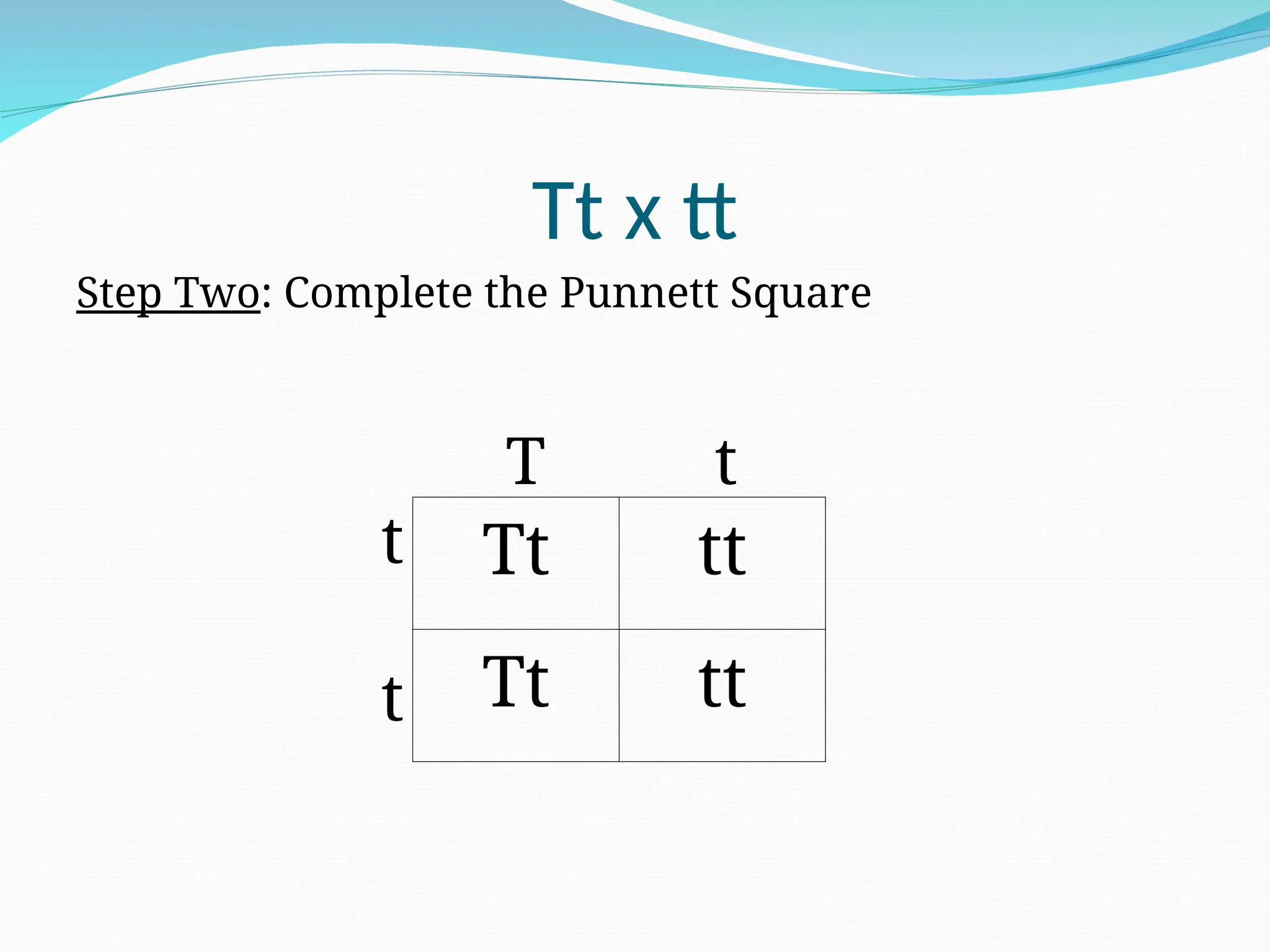 Tt x tt

Step Two: Complete the Punnett Square

| | T | t |
|---|---|---|
| t | Tt | tt |
| t | Tt | tt |